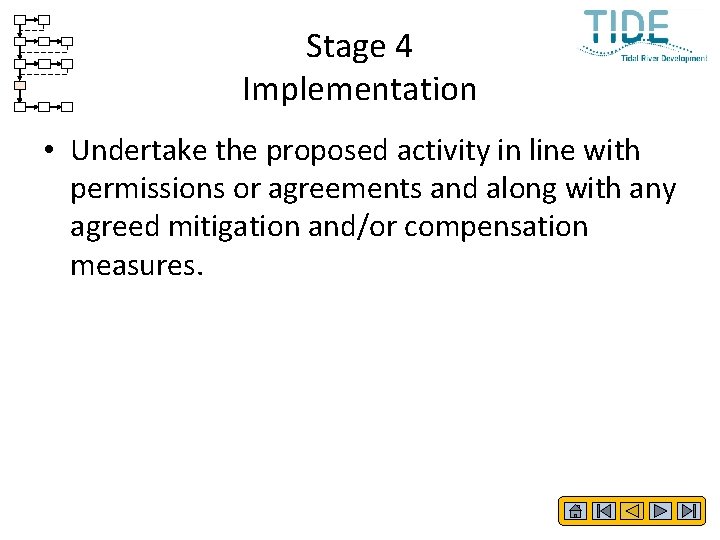 TIDE
Tidal River Development

Stage 4
Implementation

• Undertake the proposed activity in line with permissions or agreements and along with any agreed mitigation and/or compensation measures.